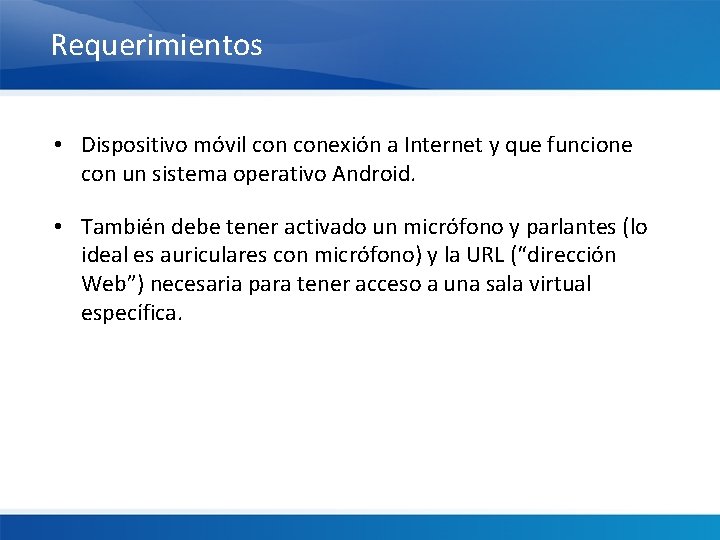 Requerimientos

• Dispositivo móvil con conexión a Internet y que funcione con un sistema operativo Android.

• También debe tener activado un micrófono y parlantes (lo ideal es auriculares con micrófono) y la URL ("dirección Web") necesaria para tener acceso a una sala virtual específica.